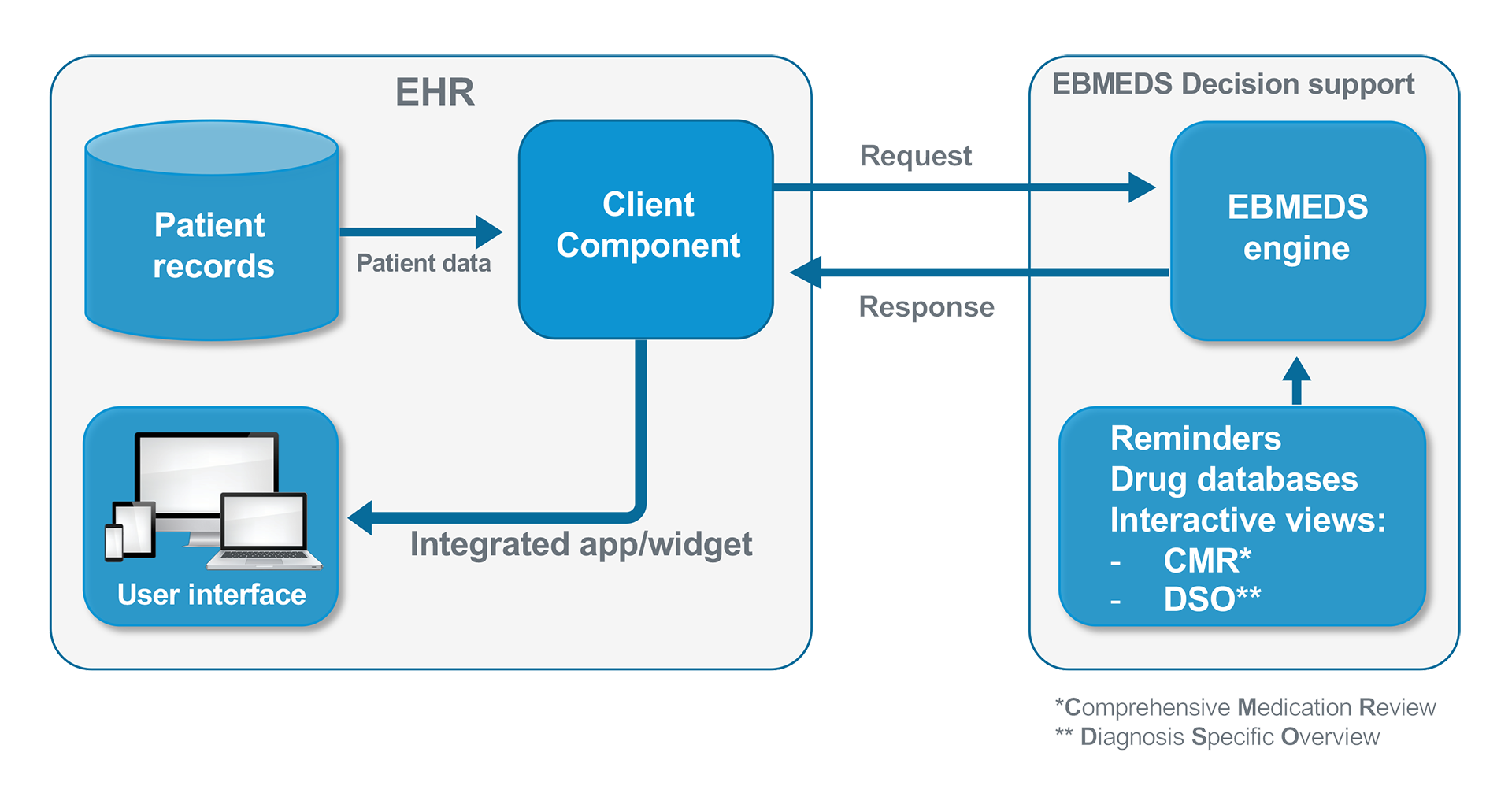 EHR

Patient records

Patient data

Client Component

User interface

Integrated app/widget

Request

Response

EBMEDS Decision support

EBMEDS engine

Reminders
Drug databases
Interactive views:
- CMR*
- DSO**

*Comprehensive Medication Review
** Diagnosis Specific Overview